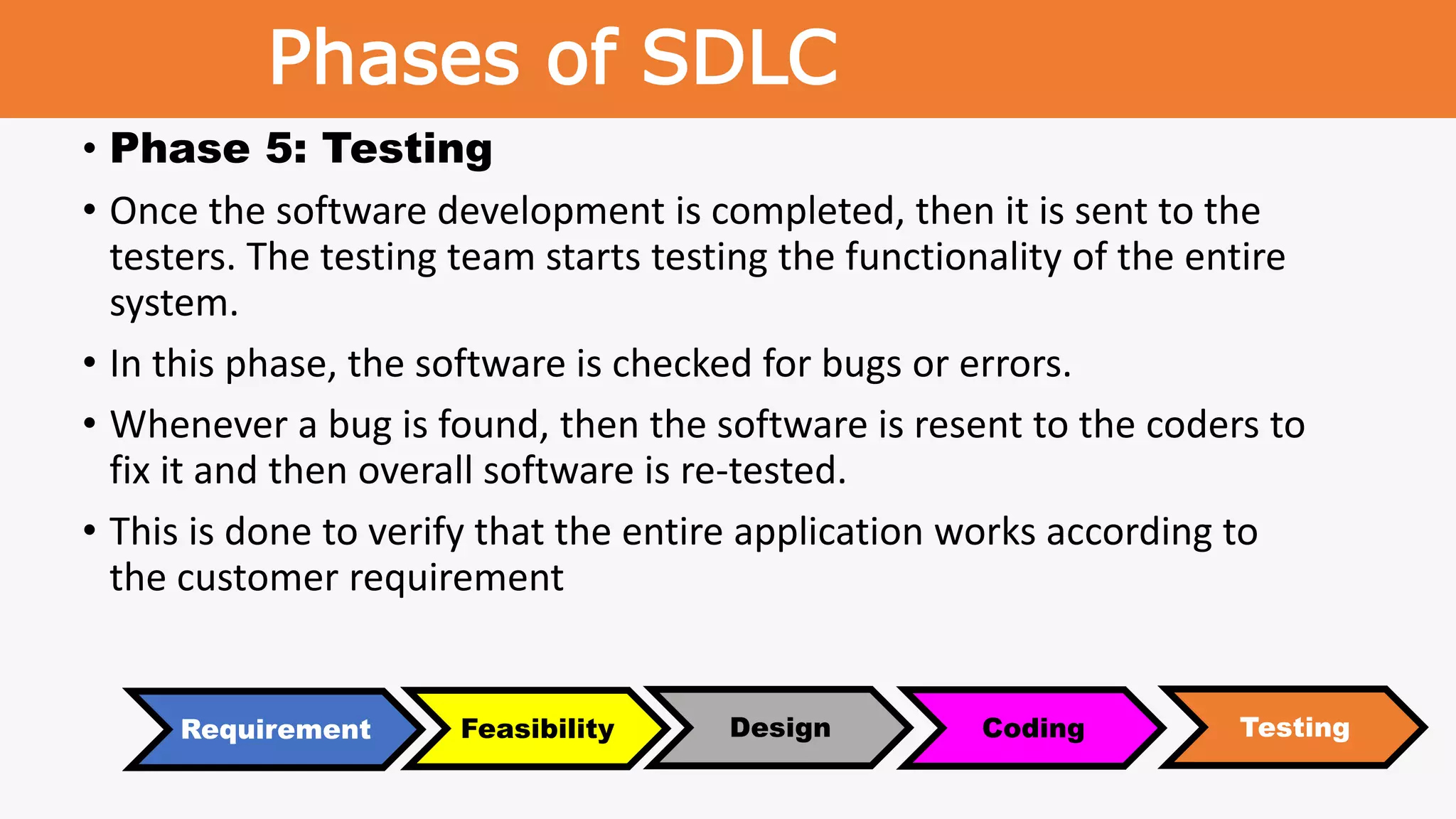 Phases of SDLC

• Phase 5: Testing

• Once the software development is completed, then it is sent to the testers. The testing team starts testing the functionality of the entire system.

• In this phase, the software is checked for bugs or errors.

• Whenever a bug is found, then the software is resent to the coders to fix it and then overall software is re-tested.

• This is done to verify that the entire application works according to the customer requirement

Requirement
Feasibility
Design
Coding
Testing